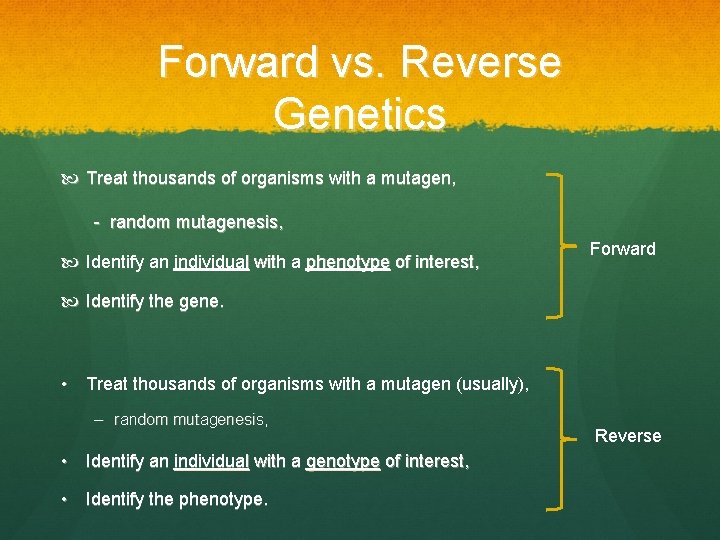 Forward vs. Reverse Genetics

Treat thousands of organisms with a mutagen,

- random mutagenesis,

Identify an individual with a phenotype of interest,

Identify the gene.

Forward

• Treat thousands of organisms with a mutagen (usually),

– random mutagenesis,

• Identify an individual with a genotype of interest,

• Identify the phenotype.

Reverse